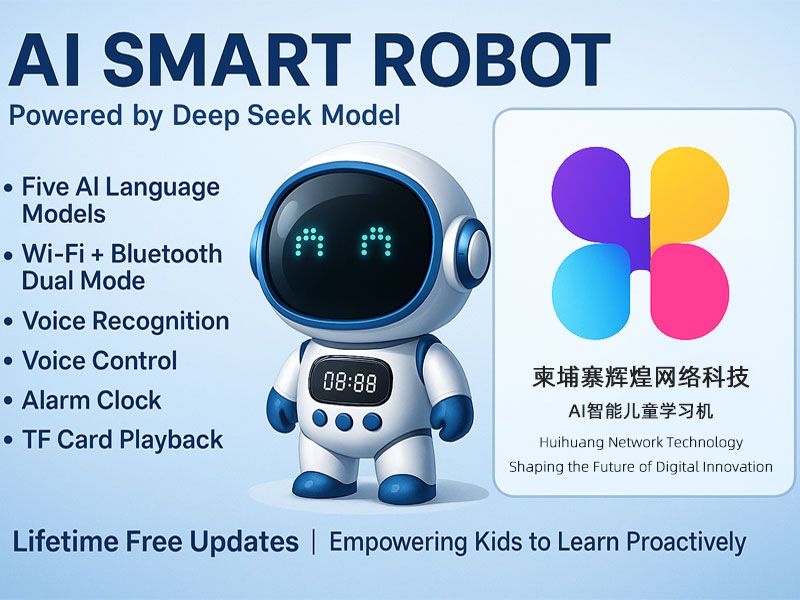 AI SMART ROBOT
Powered by Deep Seek Model

• Five AI Language Models
• Wi-Fi + Bluetooth Dual Mode
• Voice Recognition
• Voice Control
• Alarm Clock
• TF Card Playback

08:88

柬埔寨辉煌网络科技
AI智能儿童学习机
Huihuang Network Technology
Shaping the Future of Digital Innovation

Lifetime Free Updates | Empowering Kids to Learn Proactively